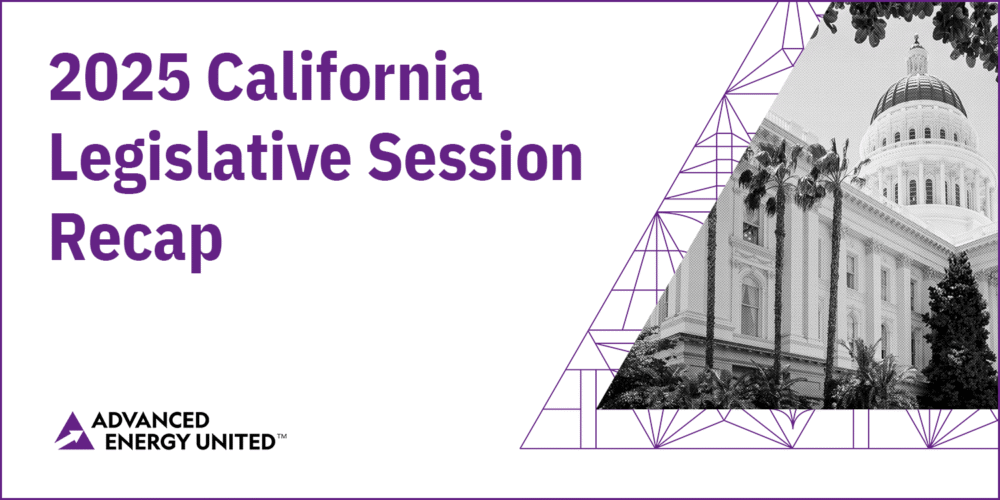 2025 California Legislative Session Recap

ADVANCED ENERGY UNITED™